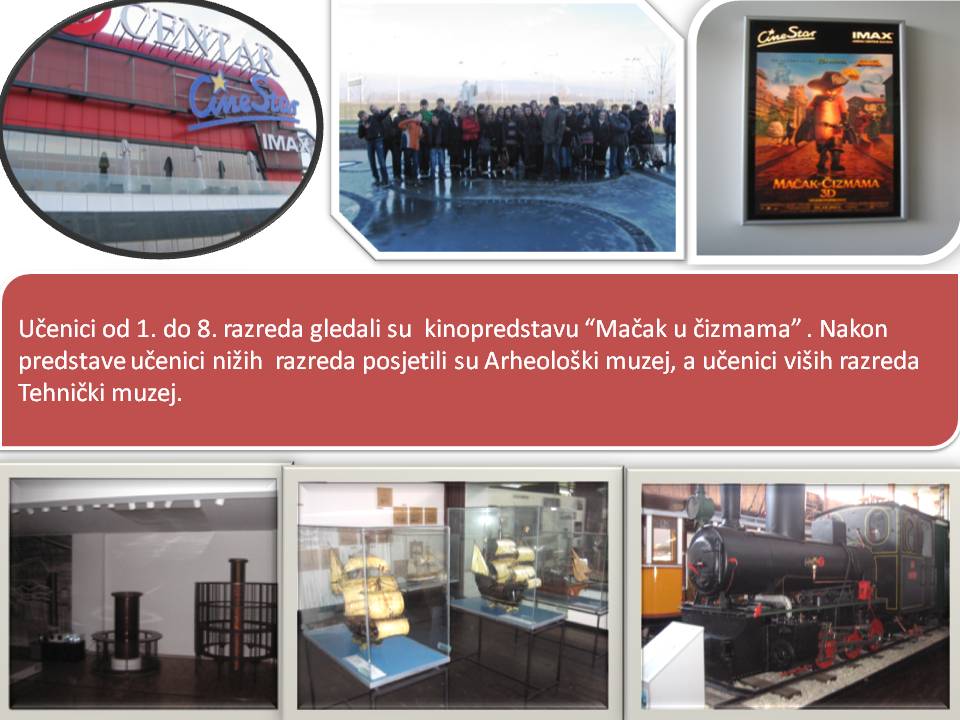 CENTAR
CineStar
IMAX

CineStar IMAX
MAČAK U ČIZMAMA 3D

Učenici od 1. do 8. razreda gledali su kinopredstavu “Mačak u čizmama” . Nakon predstave učenici nižih razreda posjetili su Arheološki muzej, a učenici viših razreda Tehnički muzej.